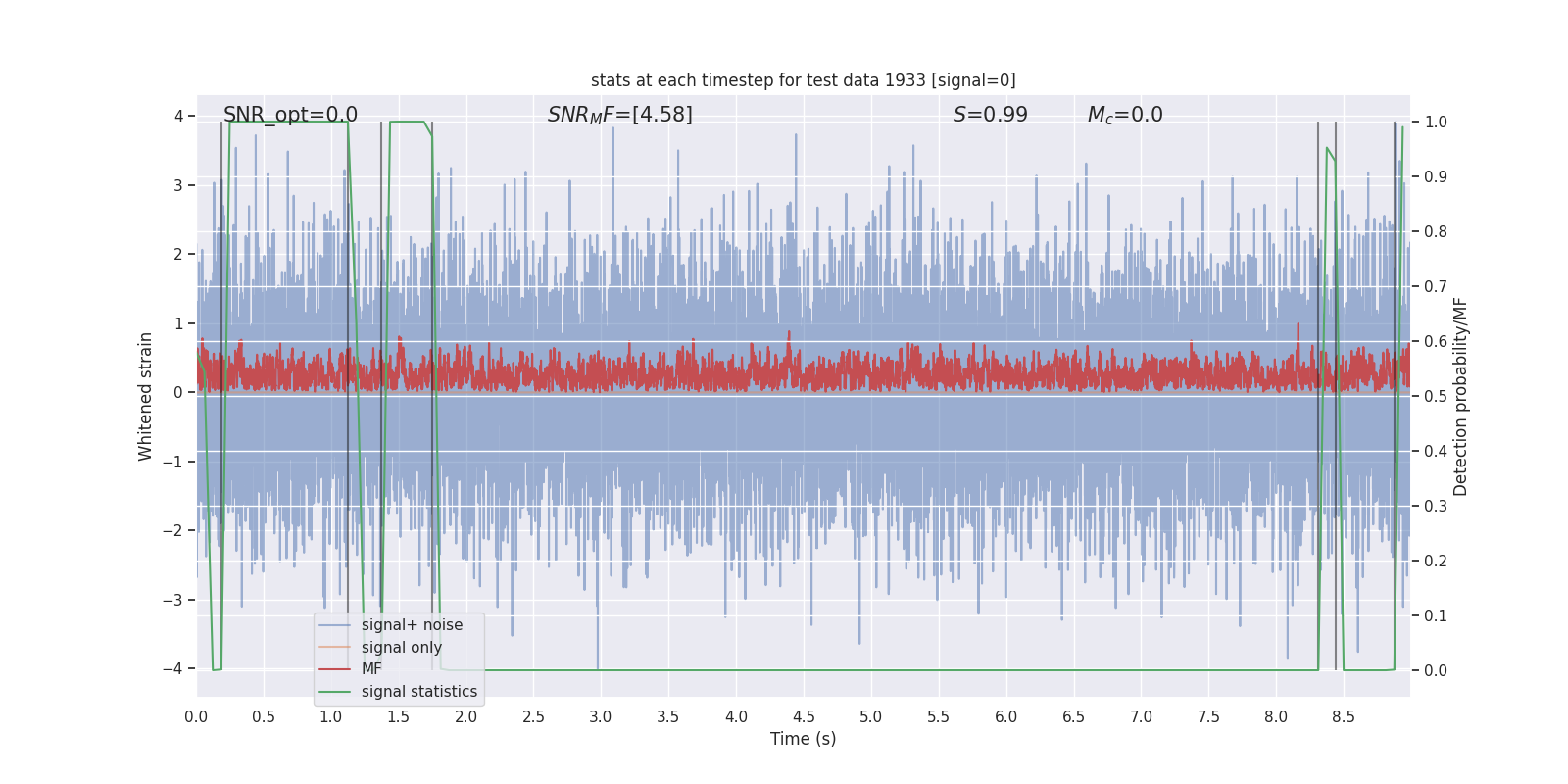 stats at each timestep for test data 1933 [signal=0]

SNR_opt=0.0

$SNR_MF$=[4.58]

$S$=0.99

$M_c$=0.0

4
3
2
1
0
−1
−2
−3
−4

Whitened strain

1.0
0.9
0.8
0.7
0.6
0.5
0.4
0.3
0.2
0.1
0.0

Detection probability/MF

signal+ noise
signal only
MF
signal statistics

0.0 0.5 1.0 1.5 2.0 2.5 3.0 3.5 4.0 4.5 5.0 5.5 6.0 6.5 7.0 7.5 8.0 8.5

Time (s)